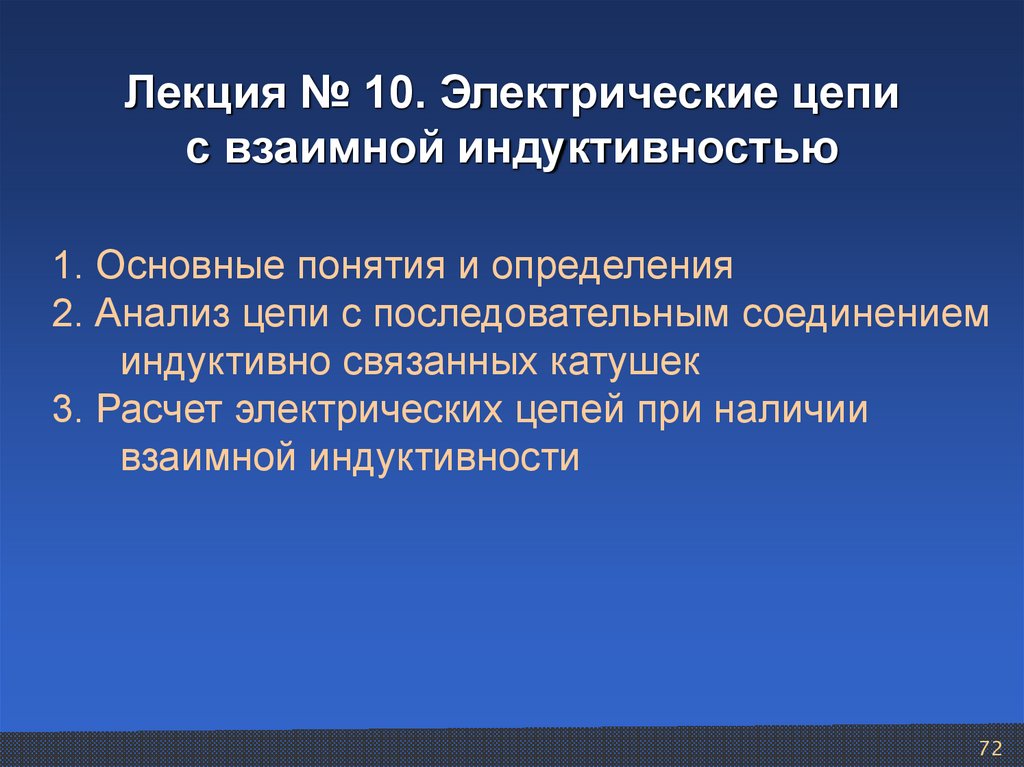 Лекция № 10. Электрические цепи с взаимной индуктивностью

1. Основные понятия и определения
2. Анализ цепи с последовательным соединением индуктивно связанных катушек
3. Расчет электрических цепей при наличии взаимной индуктивности

72